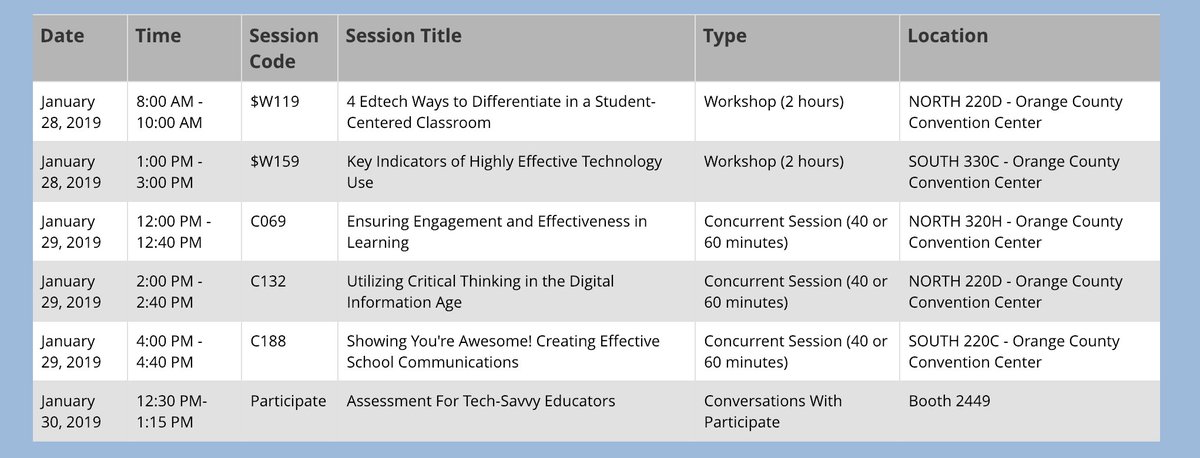 | Date | Time | Session Code | Session Title | Type | Location |
|---|---|---|---|---|---|
| January 28, 2019 | 8:00 AM - 10:00 AM | \$W119 | 4 Edtech Ways to Differentiate in a Student-Centered Classroom | Workshop (2 hours) | NORTH 220D - Orange County Convention Center |
| January 28, 2019 | 1:00 PM - 3:00 PM | \$W159 | Key Indicators of Highly Effective Technology Use | Workshop (2 hours) | SOUTH 330C - Orange County Convention Center |
| January 29, 2019 | 12:00 PM - 12:40 PM | C069 | Ensuring Engagement and Effectiveness in Learning | Concurrent Session (40 or 60 minutes) | NORTH 320H - Orange County Convention Center |
| January 29, 2019 | 2:00 PM - 2:40 PM | C132 | Utilizing Critical Thinking in the Digital Information Age | Concurrent Session (40 or 60 minutes) | NORTH 220D - Orange County Convention Center |
| January 29, 2019 | 4:00 PM - 4:40 PM | C188 | Showing You're Awesome! Creating Effective School Communications | Concurrent Session (40 or 60 minutes) | SOUTH 220C - Orange County Convention Center |
| January 30, 2019 | 12:30 PM- 1:15 PM | Participate | Assessment For Tech-Savvy Educators | Conversations With Participate | Booth 2449 |